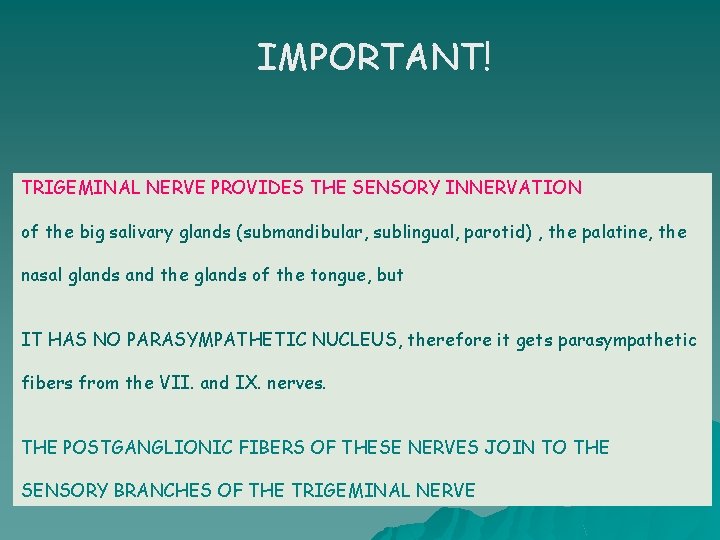 IMPORTANT!

TRIGEMINAL NERVE PROVIDES THE SENSORY INNERVATION of the big salivary glands (submandibular, sublingual, parotid) , the palatine, the nasal glands and the glands of the tongue, but

IT HAS NO PARASYMPATHETIC NUCLEUS, therefore it gets parasympathetic fibers from the VII. and IX. nerves.

THE POSTGANGLIONIC FIBERS OF THESE NERVES JOIN TO THE SENSORY BRANCHES OF THE TRIGEMINAL NERVE